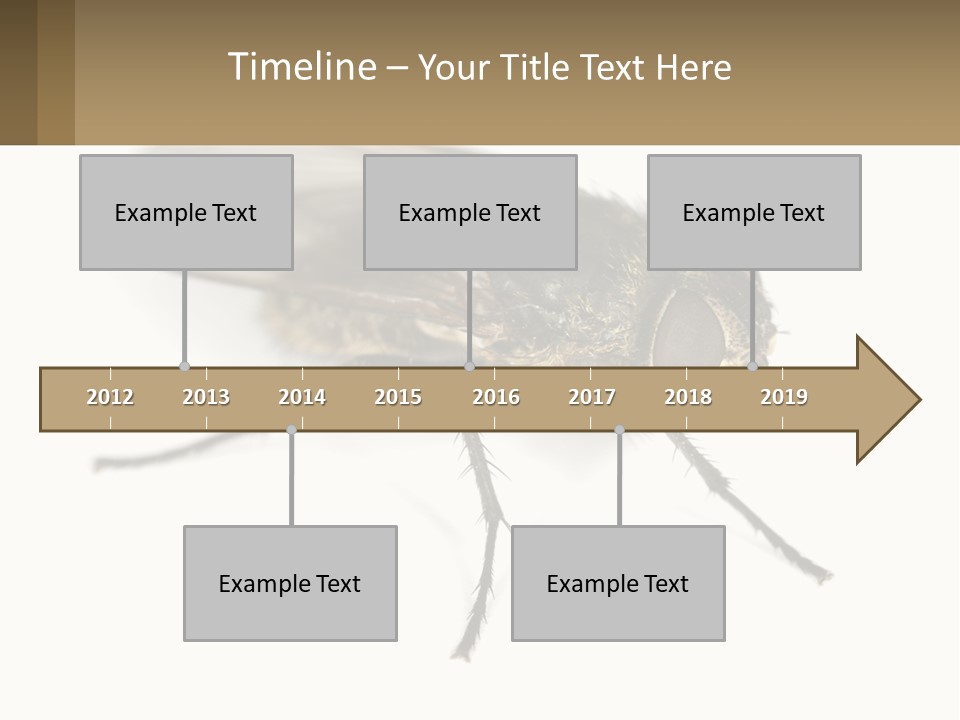 Timeline – Your Title Text Here

Example Text

Example Text

Example Text

2012 2013 2014 2015 2016 2017 2018 2019

Example Text

Example Text